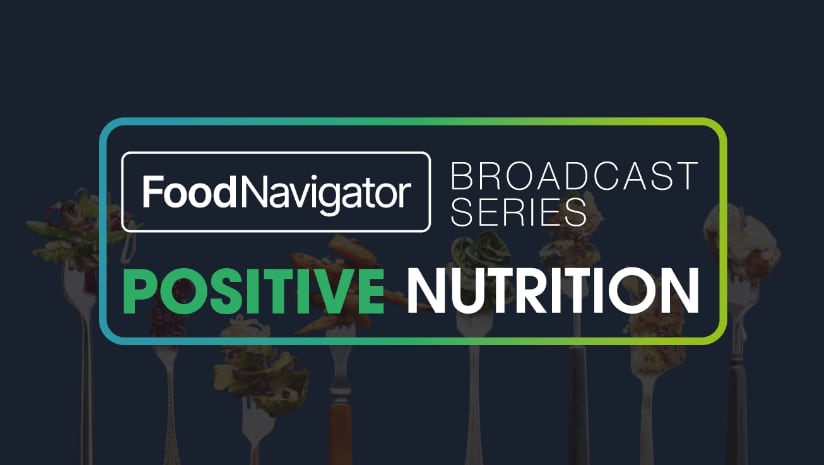 FoodNavigator BROADCAST SERIES

POSITIVE NUTRITION